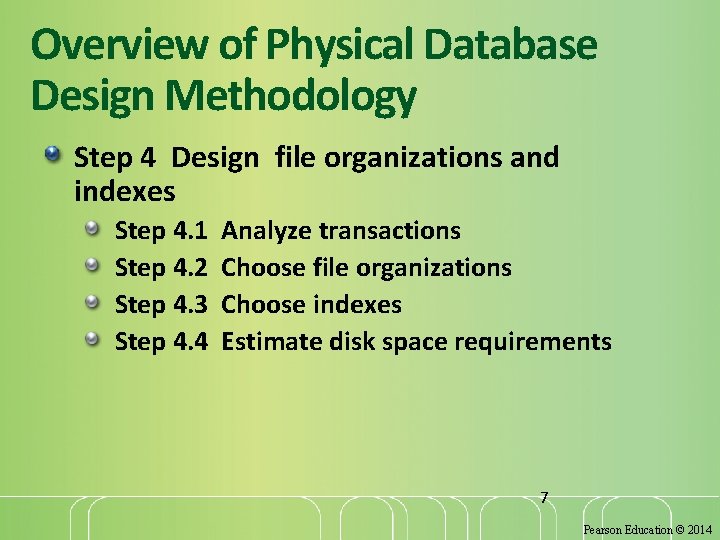 Overview of Physical Database Design Methodology

Step 4 Design file organizations and indexes

Step 4.1 Analyze transactions

Step 4.2 Choose file organizations

Step 4.3 Choose indexes

Step 4.4 Estimate disk space requirements

7

Pearson Education © 2014